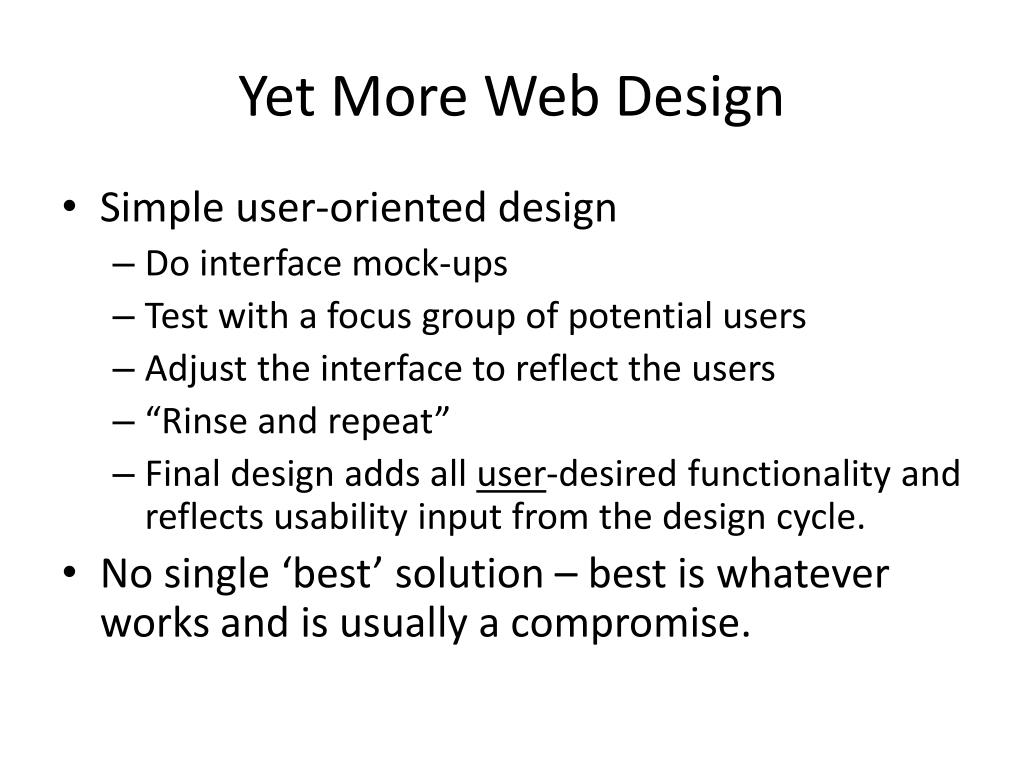 Yet More Web Design

• Simple user-oriented design
– Do interface mock-ups
– Test with a focus group of potential users
– Adjust the interface to reflect the users
– “Rinse and repeat”
– Final design adds all user-desired functionality and reflects usability input from the design cycle.
• No single ‘best’ solution – best is whatever works and is usually a compromise.